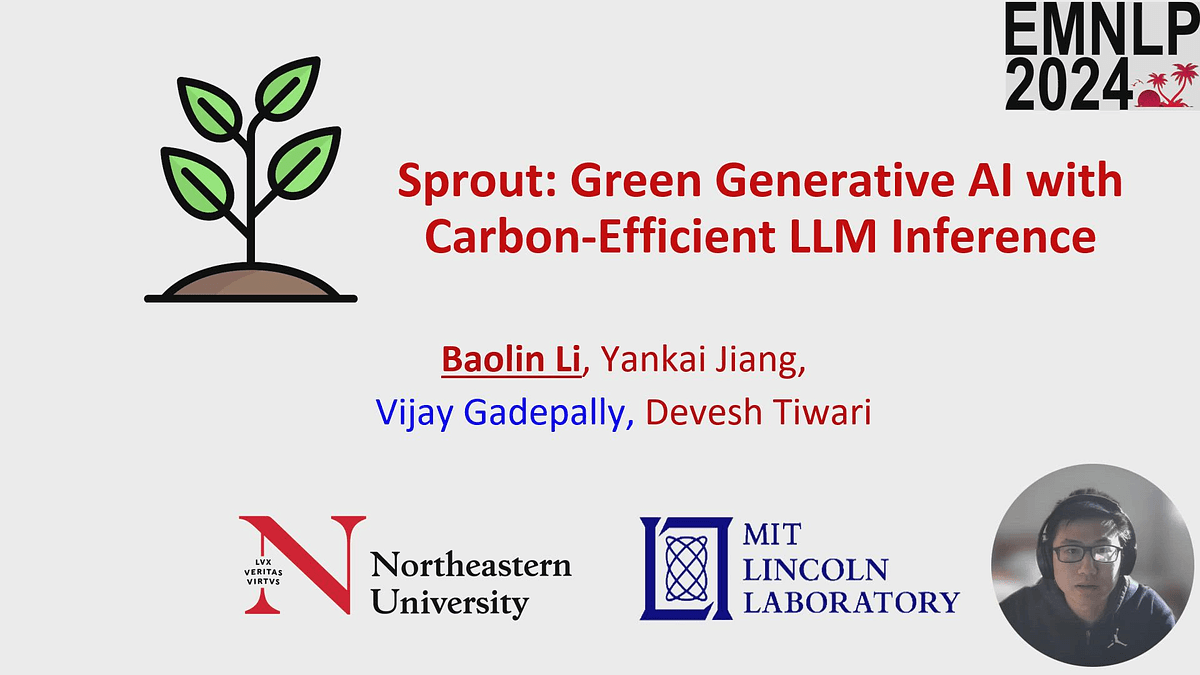 EMNLP 2024

Sprout: Green Generative AI with Carbon-Efficient LLM Inference

Baolin Li, Yankai Jiang,
Vijay Gadepally, Devesh Tiwari

LVX VERITAS VIRTVS

Northeastern University

MIT LINCOLN LABORATORY